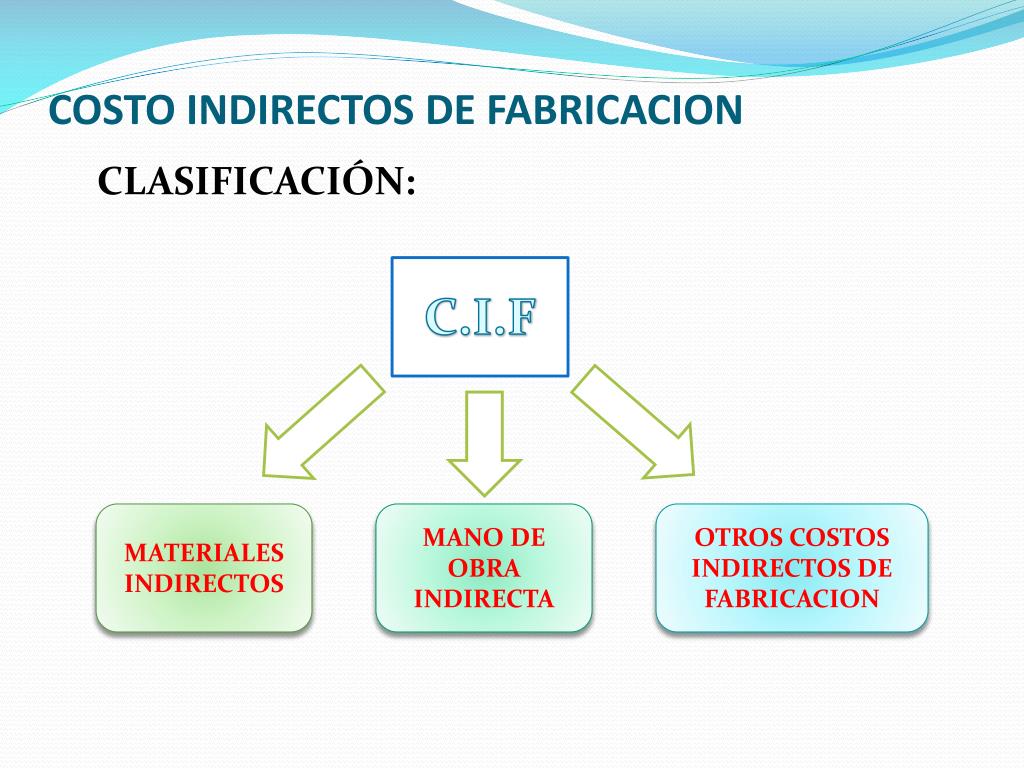 COSTO INDIRECTOS DE FABRICACION

CLASIFICACIÓN:

C.I.F

MATERIALES INDIRECTOS

MANO DE OBRA INDIRECTA

OTROS COSTOS INDIRECTOS DE FABRICACION